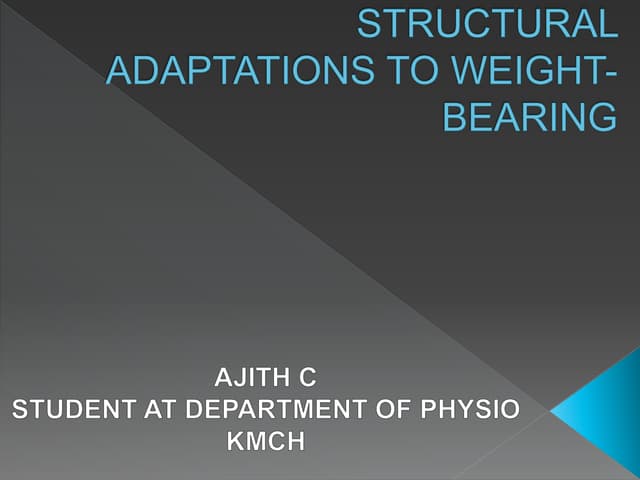 STRUCTURAL ADAPTATIONS TO WEIGHT-BEARING

AJITH C
STUDENT AT DEPARTMENT OF PHYSIO
KMCH